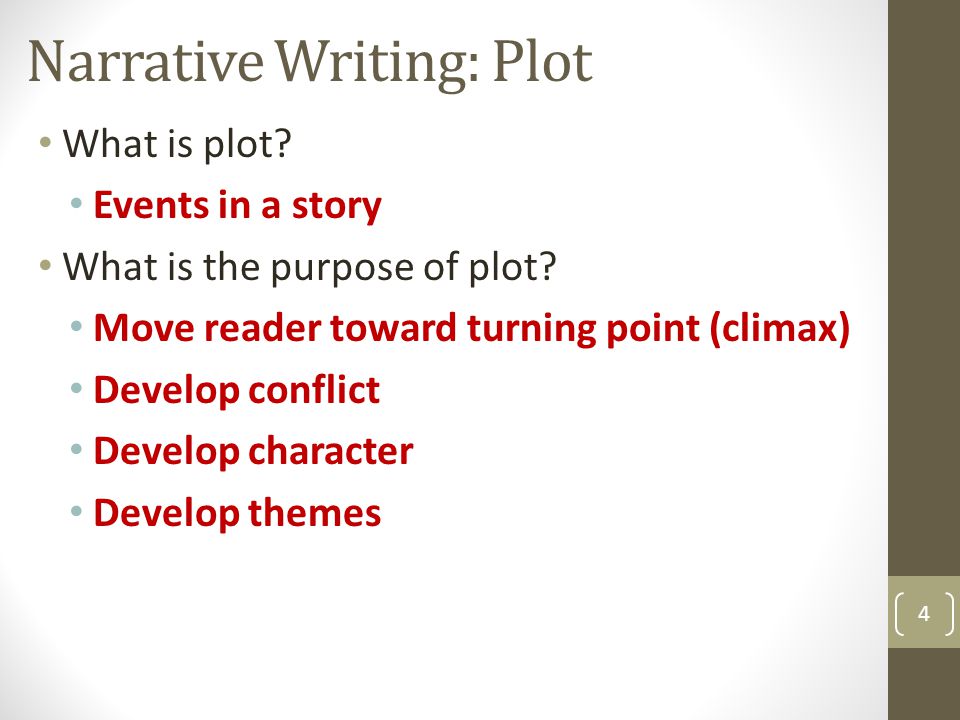 Narrative Writing: Plot

• What is plot?
  • Events in a story
• What is the purpose of plot?
  • Move reader toward turning point (climax)
  • Develop conflict
  • Develop character
  • Develop themes

4